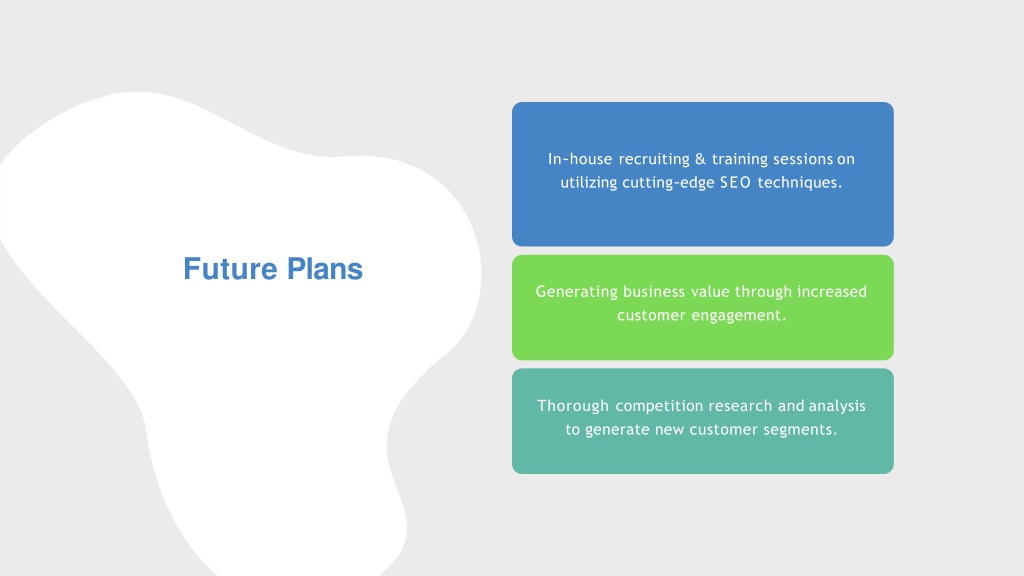 Future Plans

In-house recruiting & training sessions on utilizing cutting-edge SEO techniques.

Generating business value through increased customer engagement.

Thorough competition research and analysis to generate new customer segments.